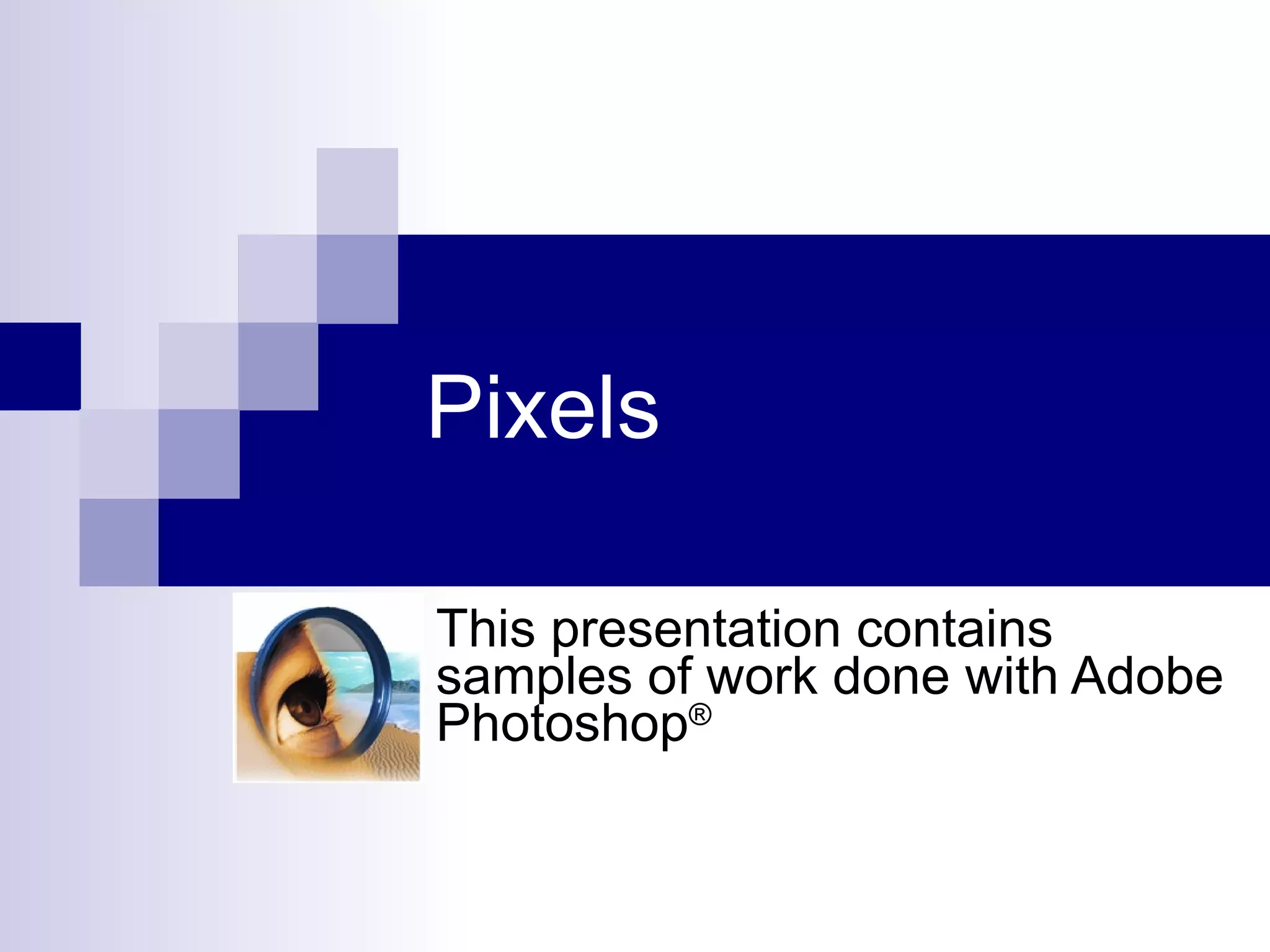 Pixels

This presentation contains samples of work done with Adobe Photoshop®